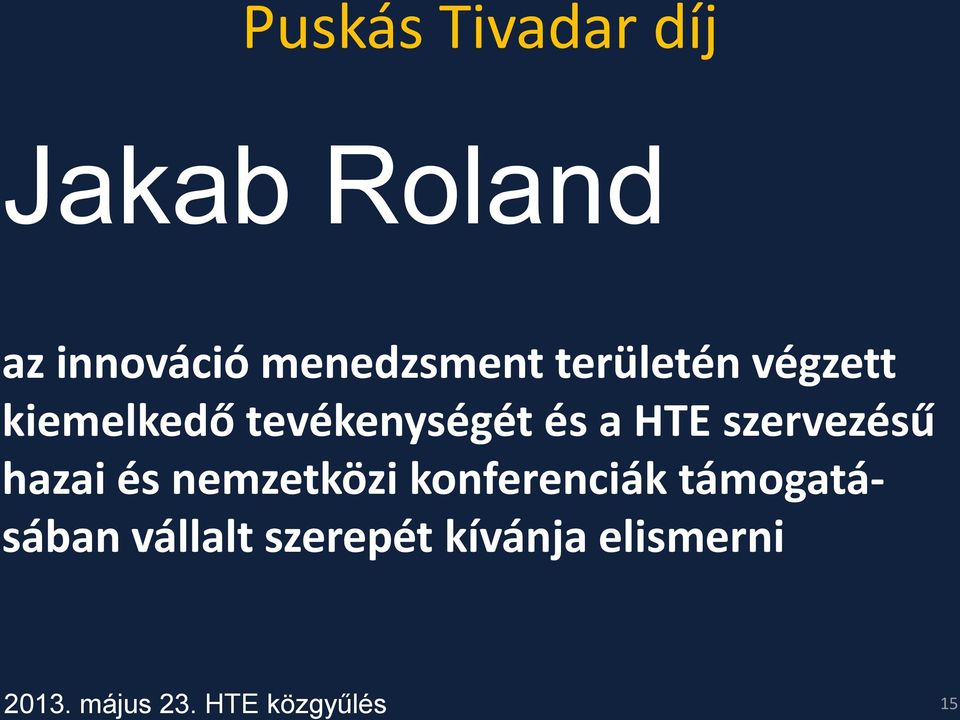 Puskás Tivadar díj

Jakab Roland

az innováció menedzsment területén végzett kiemelkedő tevékenységét és a HTE szervezésű hazai és nemzetközi konferenciák támogatásában vállalt szerepét kívánja elismerni

2013. május 23. HTE közgyűlés

15